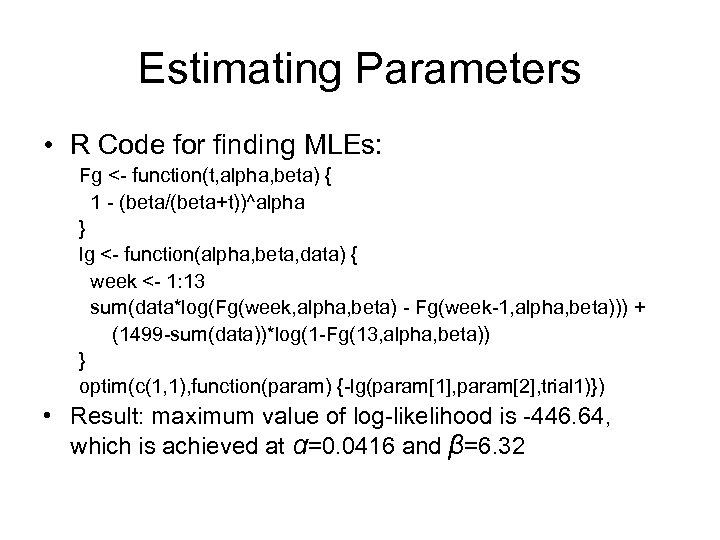 Estimating Parameters

• R Code for finding MLEs:

Fg <- function(t,alpha,beta) {
1 - (beta/(beta+t))^alpha
}
lg <- function(alpha,beta,data) {
week <- 1:13
sum(data*log(Fg(week,alpha,beta) - Fg(week-1,alpha,beta))) +
(1499-sum(data))*log(1-Fg(13,alpha,beta))
}
optim(c(1,1),function(param) {-lg(param[1],param[2],trial1)})

• Result: maximum value of log-likelihood is -446.64, which is achieved at $\alpha$=0.0416 and $\beta$=6.32